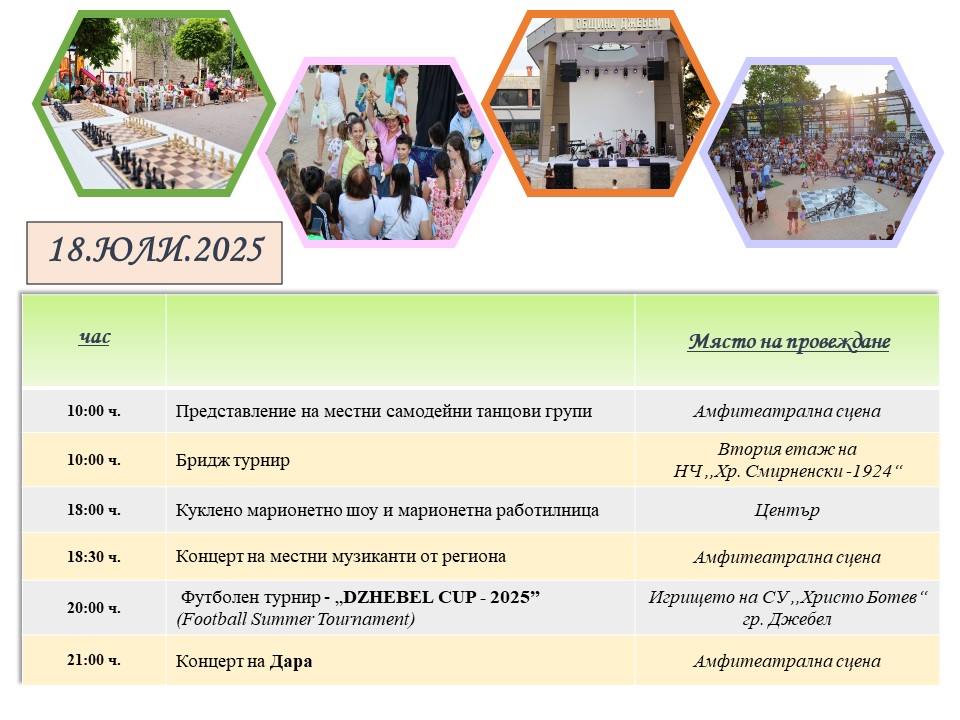 ОБЩИНА ДЖЕБЕЛ

18.ЮЛИ.2025

| час | | Място на провеждане |
|---|---|---|
| 10:00 ч. | Представление на местни самодейни танцови групи | Амфитеатрална сцена |
| 10:00 ч. | Бридж турнир | Втория етаж на НЧ ,,Хр. Смирненски -1924“ |
| 18:00 ч. | Куклено марионетно шоу и марионетна работилница | Център |
| 18:30 ч. | Концерт на местни музиканти от региона | Амфитеатрална сцена |
| 20:00 ч. | Футболен турнир - „DZHEBEL CUP - 2025” (Football Summer Tournament) | Игрището на СУ ,,Христо Ботев“ гр. Джебел |
| 21:00 ч. | Концерт на Дара | Амфитеатрална сцена |